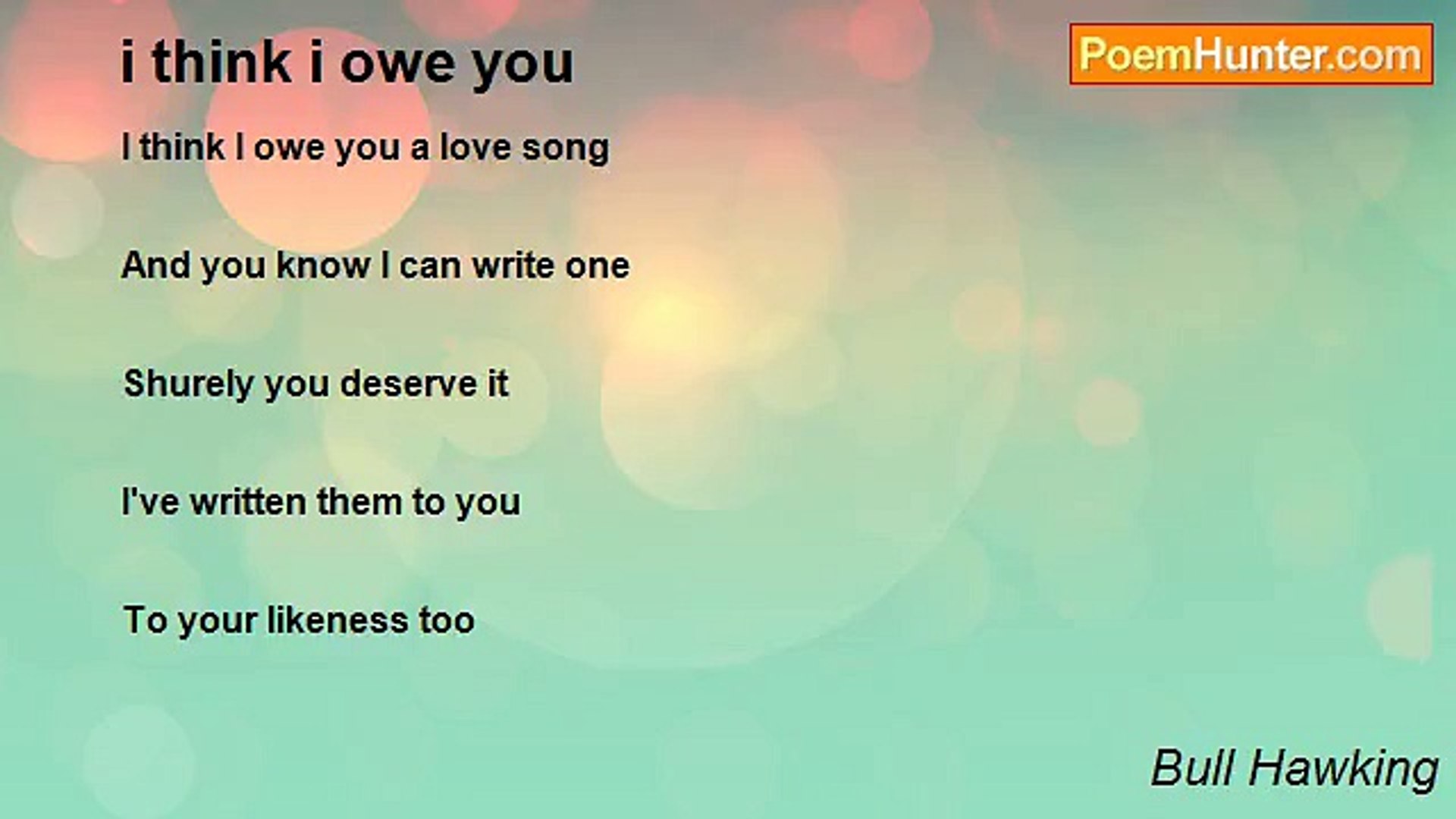 i think i owe you

PoemHunter.com

I think I owe you a love song

And you know I can write one

Shurely you deserve it

I've written them to you

To your likeness too

Bull Hawking